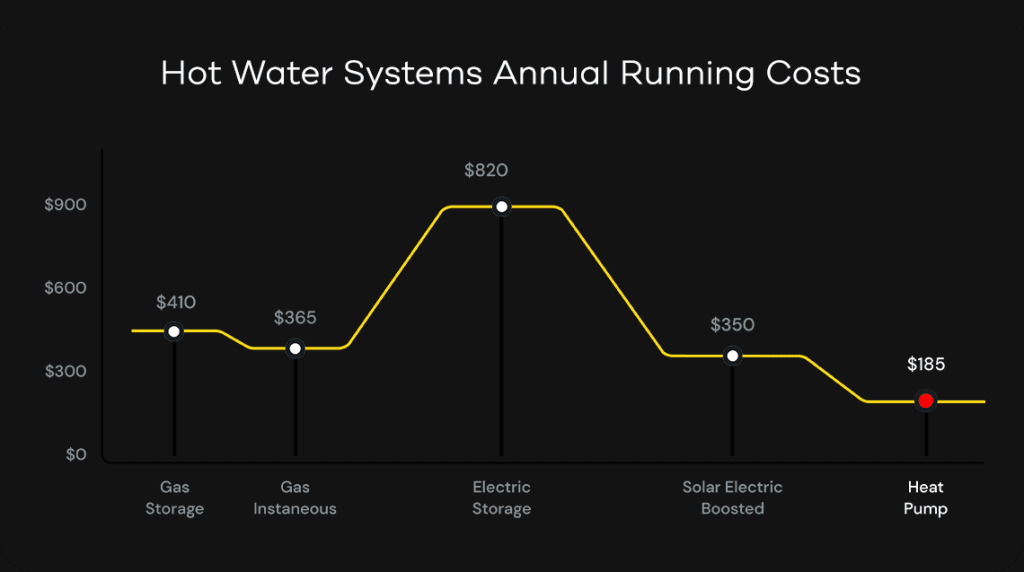 Hot Water Systems Annual Running Costs

$900
$600
$300
$0

$410
$365
$820
$350
$185

Gas Storage
Gas Instaneous
Electric Storage
Solar Electric Boosted
Heat Pump